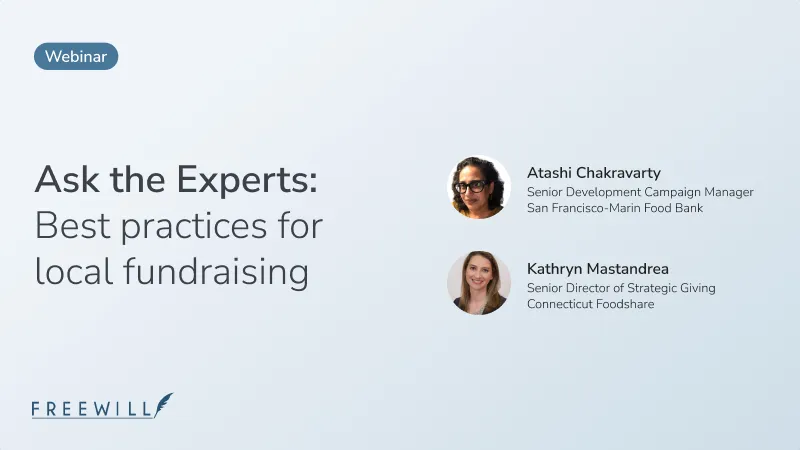 Webinar

Ask the Experts: Best practices for local fundraising

Atashi Chakravarty
Senior Development Campaign Manager
San Francisco-Marin Food Bank

Kathryn Mastandrea
Senior Director of Strategic Giving
Connecticut Foodshare

FREEWILL